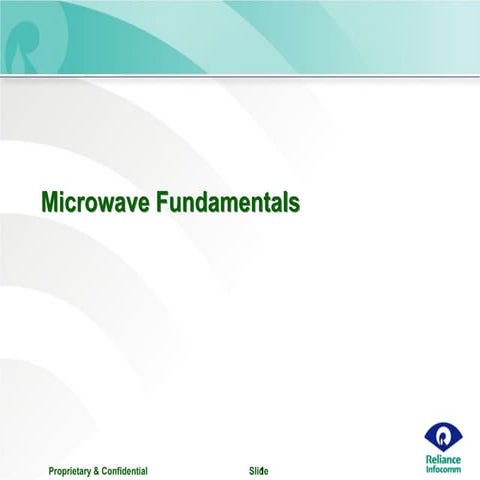 Microwave Fundamentals

Proprietary & Confidential

Slide

Reliance Infocomm